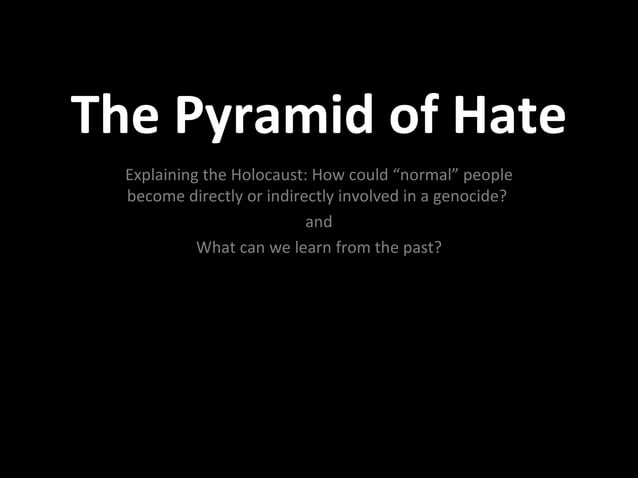 The Pyramid of Hate

Explaining the Holocaust: How could “normal” people become directly or indirectly involved in a genocide?

and

What can we learn from the past?